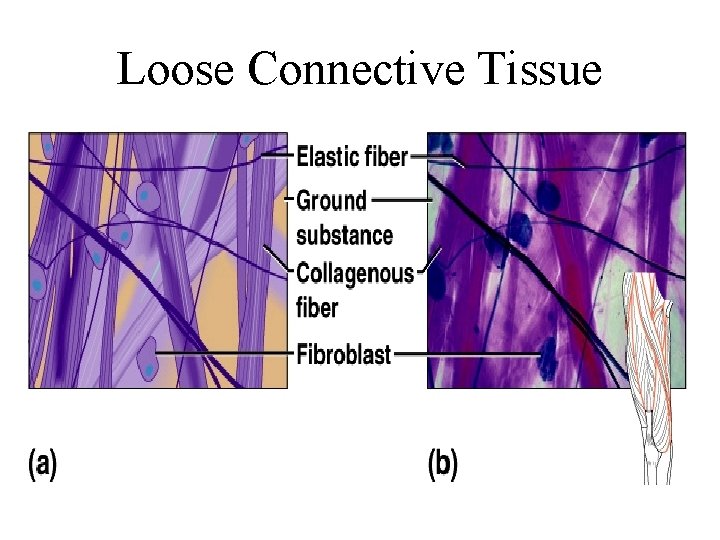 Loose Connective Tissue

Elastic fiber

Ground substance

Collagenous fiber

Fibroblast

(a)

(b)